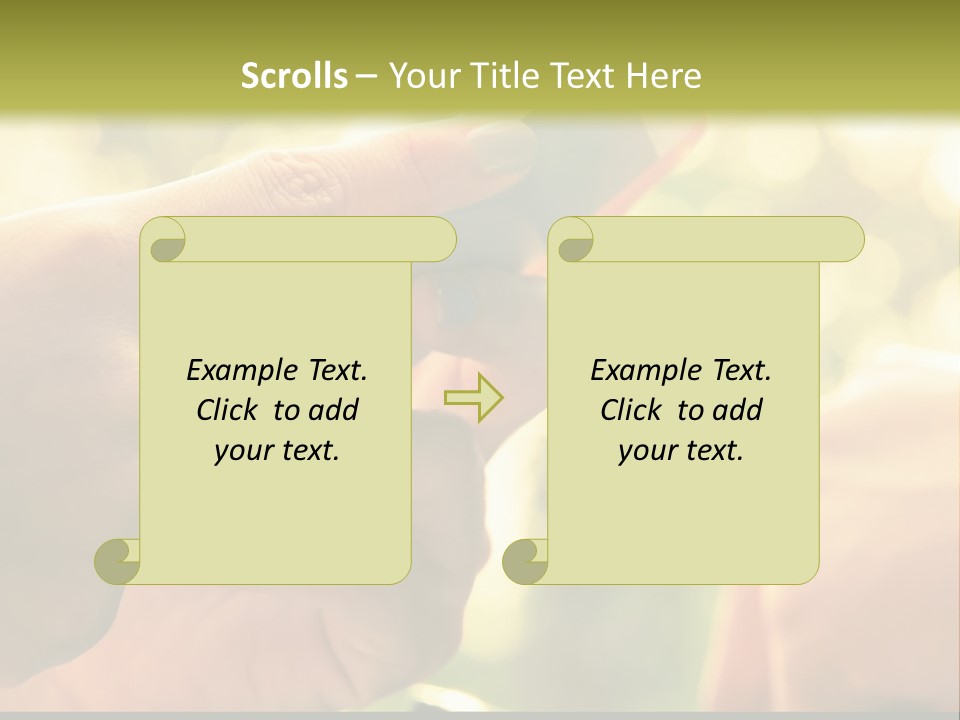 Scrolls – Your Title Text Here

Example Text. Click to add your text.

Example Text. Click to add your text.